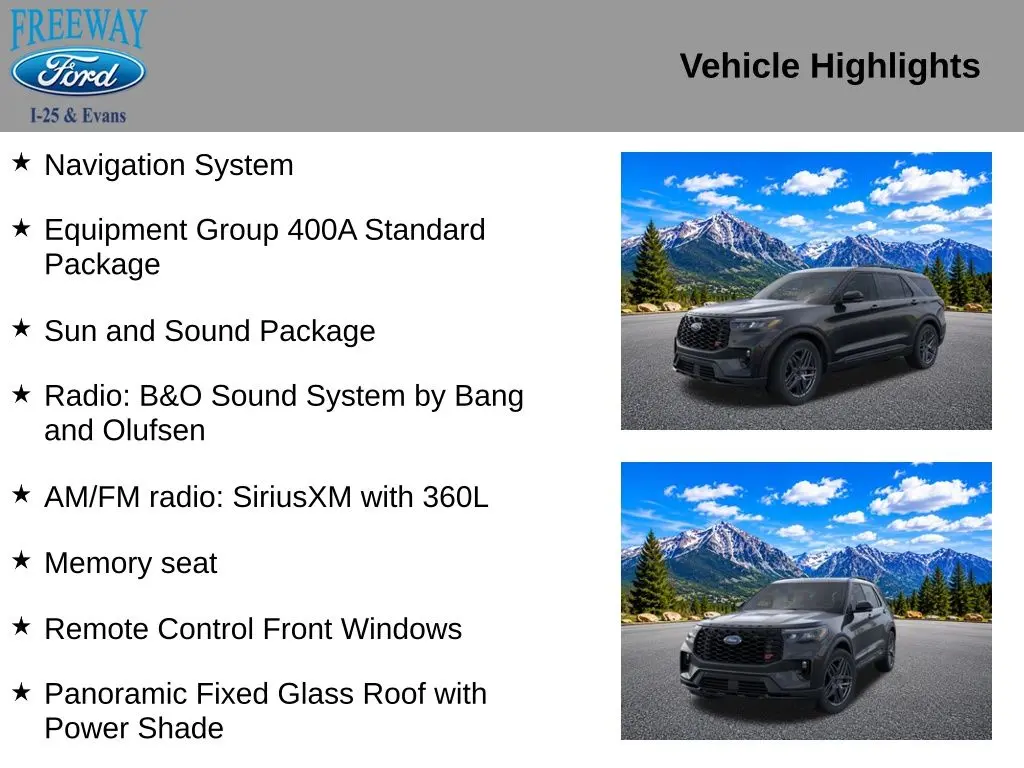 FREEWAY
Ford
I-25 & Evans

Vehicle Highlights

★ Navigation System

★ Equipment Group 400A Standard Package

★ Sun and Sound Package

★ Radio: B&O Sound System by Bang and Olufsen

★ AM/FM radio: SiriusXM with 360L

★ Memory seat

★ Remote Control Front Windows

★ Panoramic Fixed Glass Roof with Power Shade